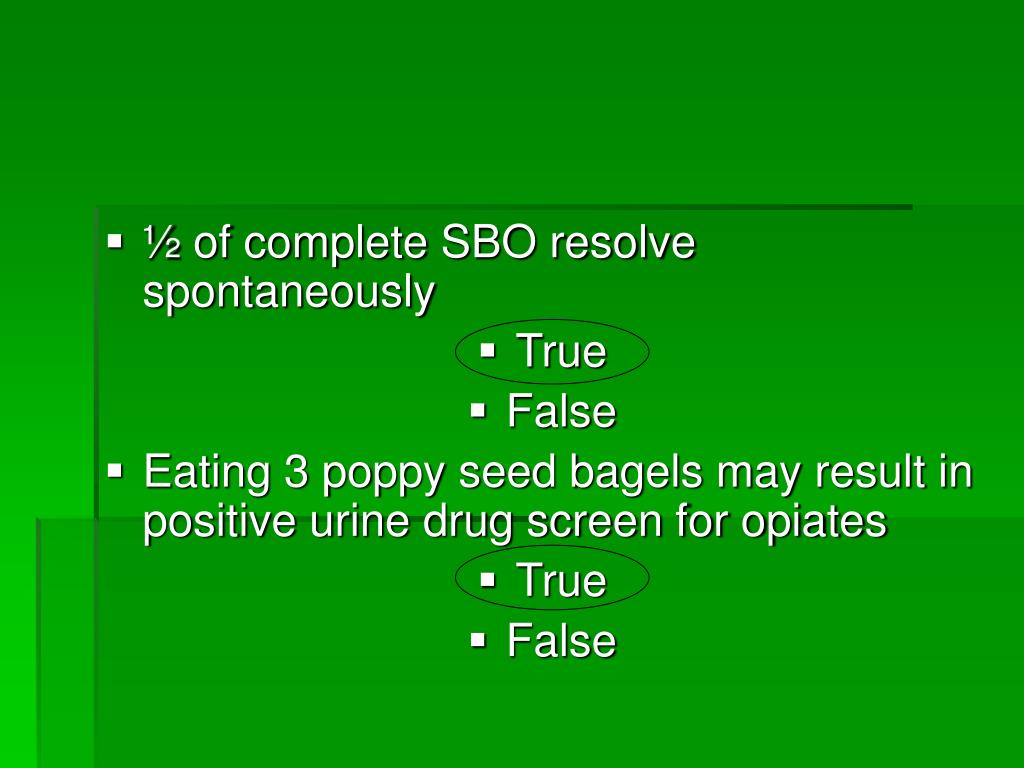 ▪ ½ of complete SBO resolve spontaneously

▪ True

▪ False

▪ Eating 3 poppy seed bagels may result in positive urine drug screen for opiates

▪ True

▪ False